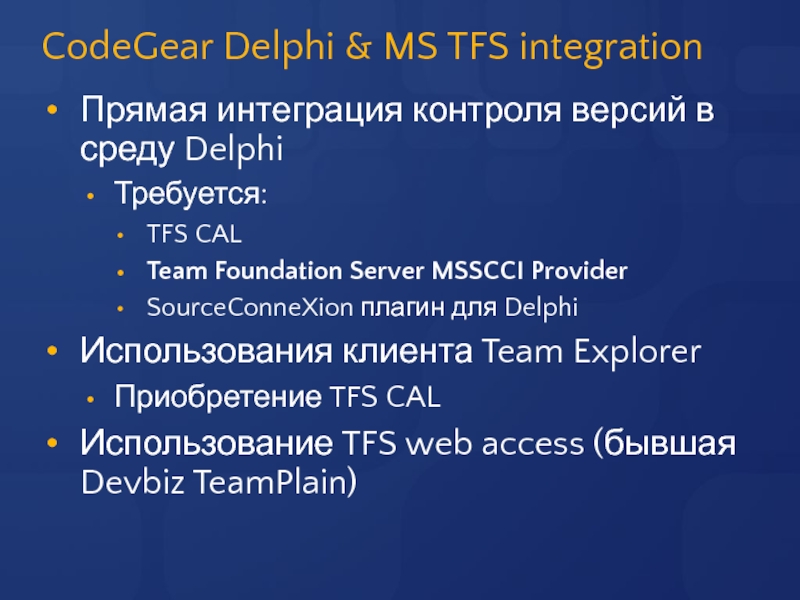 CodeGear Delphi & MS TFS integration

• Прямая интеграция контроля версий в среду Delphi
  • Требуется:
    • TFS CAL
    • Team Foundation Server MSSCCI Provider
    • SourceConneXion плагин для Delphi
• Использования клиента Team Explorer
  • Приобретение TFS CAL
• Использование TFS web access (бывшая Devbiz TeamPlain)